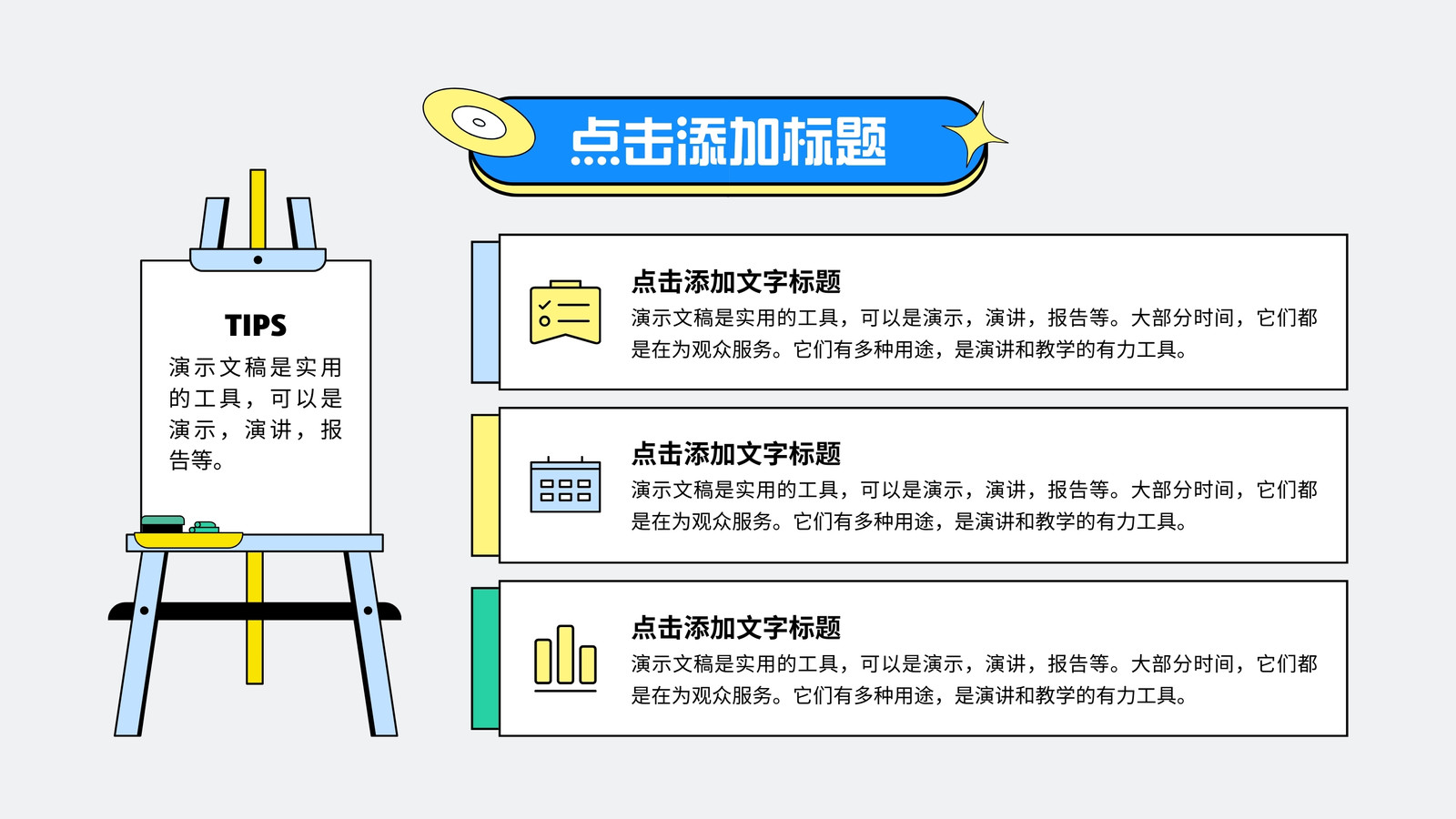 点击添加标题

TIPS
演示文稿是实用的工具，可以是演示，演讲，报告等。

点击添加文字标题
演示文稿是实用的工具，可以是演示，演讲，报告等。大部分时间，它们都是在为观众服务。它们有多种用途，是演讲和教学的有力工具。

点击添加文字标题
演示文稿是实用的工具，可以是演示，演讲，报告等。大部分时间，它们都是在为观众服务。它们有多种用途，是演讲和教学的有力工具。

点击添加文字标题
演示文稿是实用的工具，可以是演示，演讲，报告等。大部分时间，它们都是在为观众服务。它们有多种用途，是演讲和教学的有力工具。